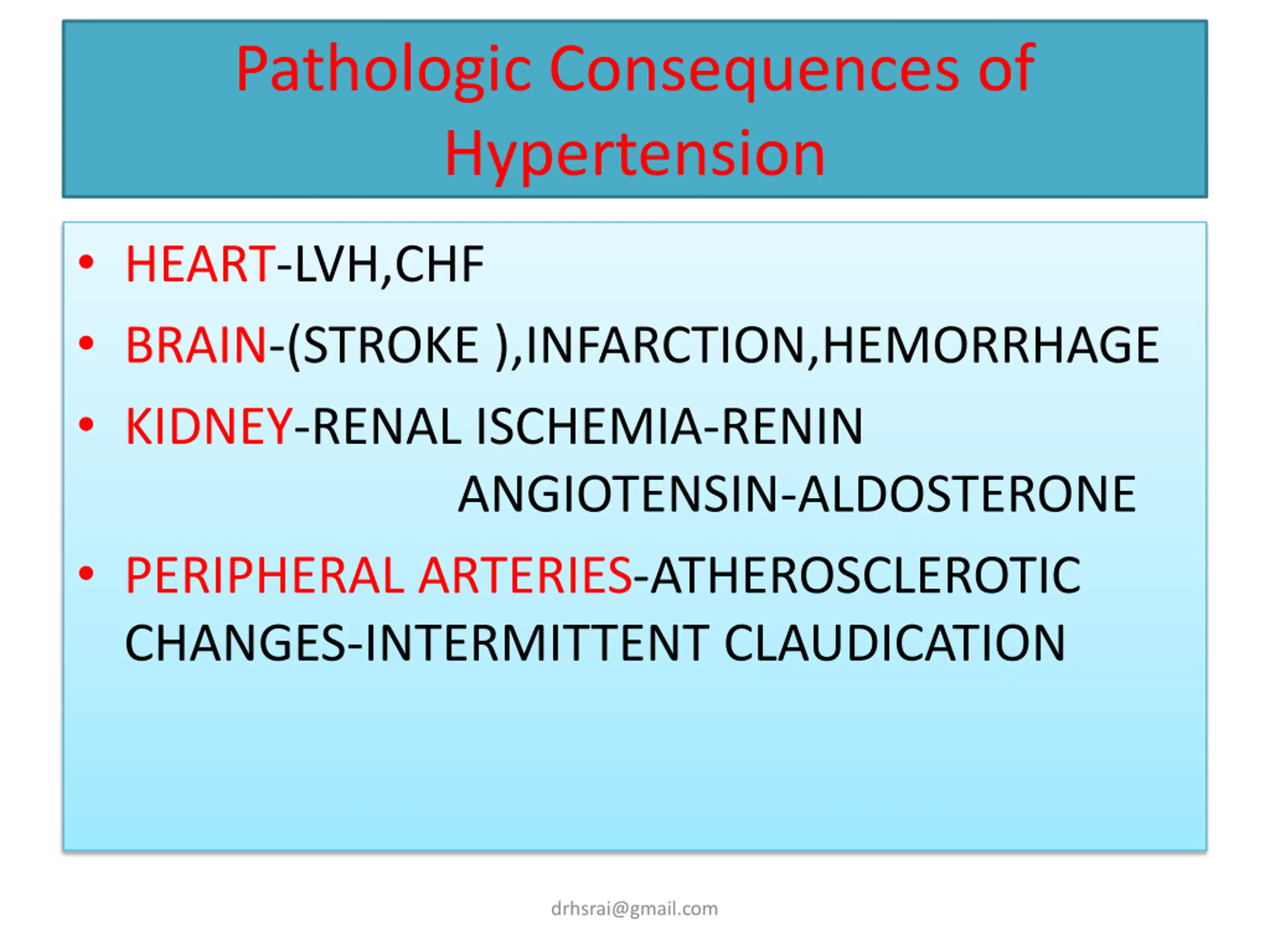 Pathologic Consequences of Hypertension

• HEART-LVH,CHF

• BRAIN-(STROKE ),INFARCTION,HEMORRHAGE

• KIDNEY-RENAL ISCHEMIA-RENIN ANGIOTENSIN-ALDOSTERONE

• PERIPHERAL ARTERIES-ATHEROSCLEROTIC CHANGES-INTERMITTENT CLAUDICATION

drhsrai@gmail.com